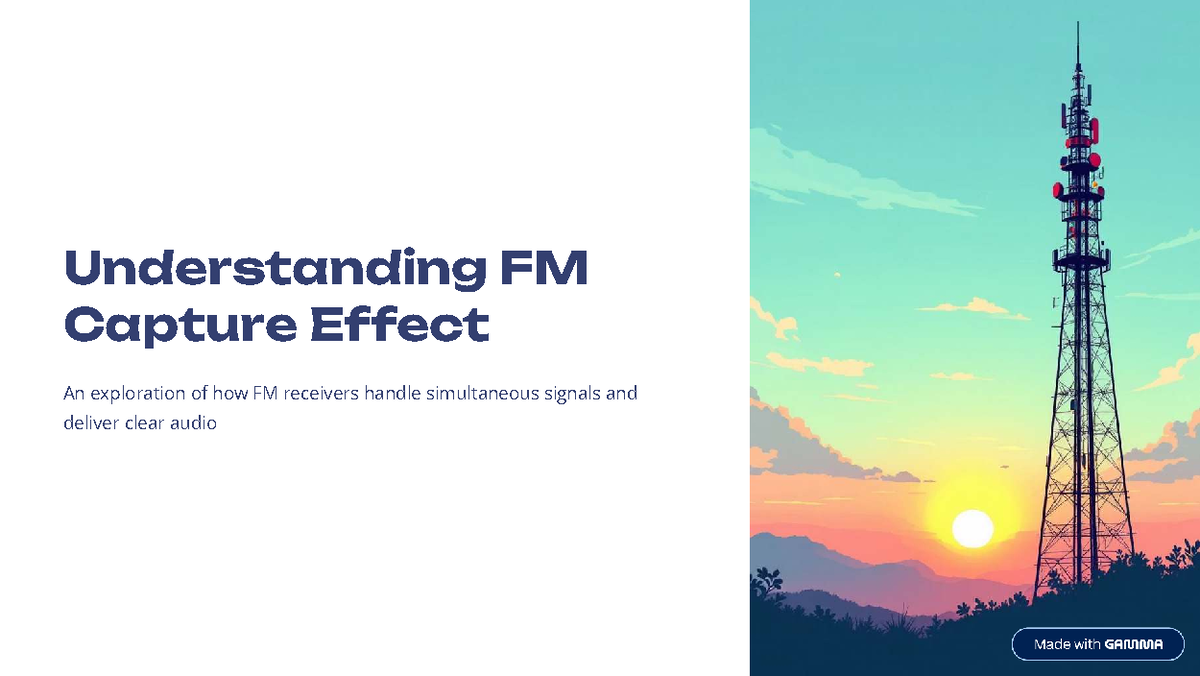 Understanding FM Capture Effect

An exploration of how FM receivers handle simultaneous signals and deliver clear audio

Made with GAMMA